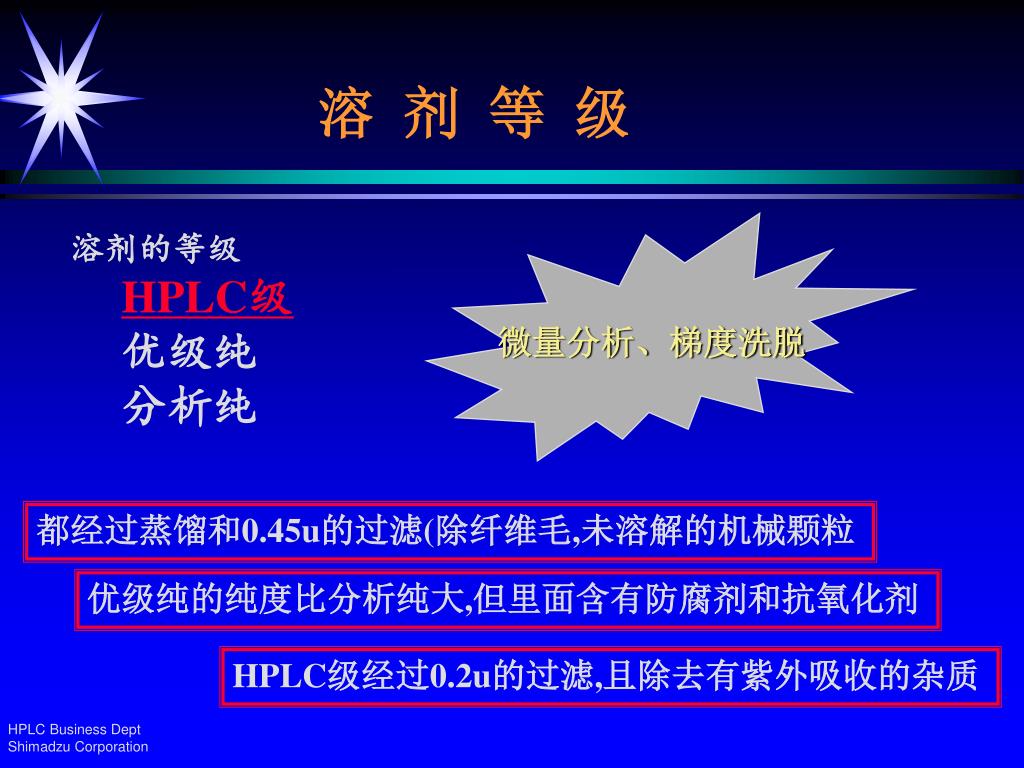 溶 剂 等 级

溶剂的等级
HPLC级
优级纯
分析纯

微量分析、梯度洗脱

都经过蒸馏和0.45u的过滤(除纤维毛,未溶解的机械颗粒

优级纯的纯度比分析纯大,但里面含有防腐剂和抗氧化剂

HPLC级经过0.2u的过滤,且除去有紫外吸收的杂质

HPLC Business Dept
Shimadzu Corporation